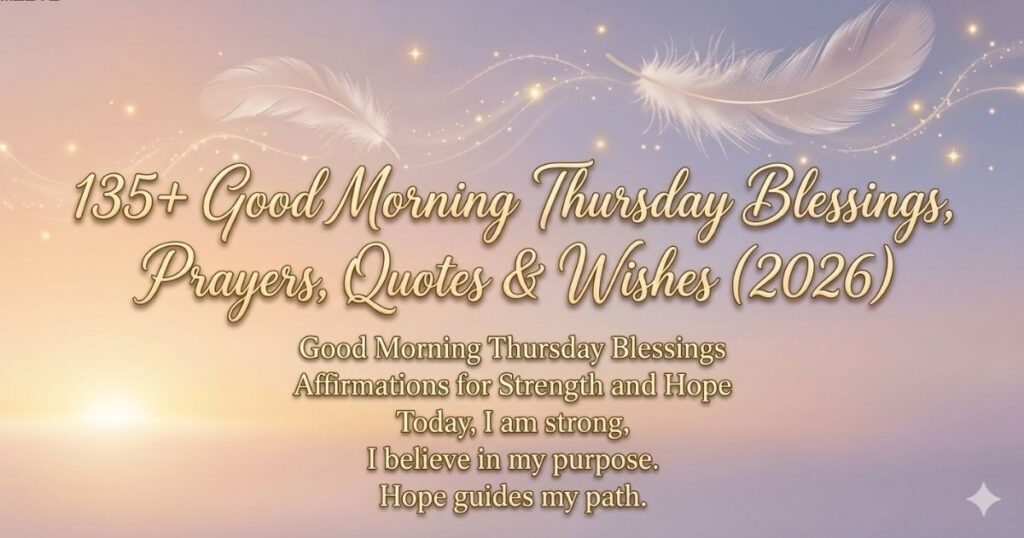 135+ Good Morning Thursday Blessings, Prayers, Quotes & Wishes (2026)

Good Morning Thursday Blessings
Affirmations for Strength and Hope
Today, I am strong,
I believe in my purpose.
Hope guides my path.